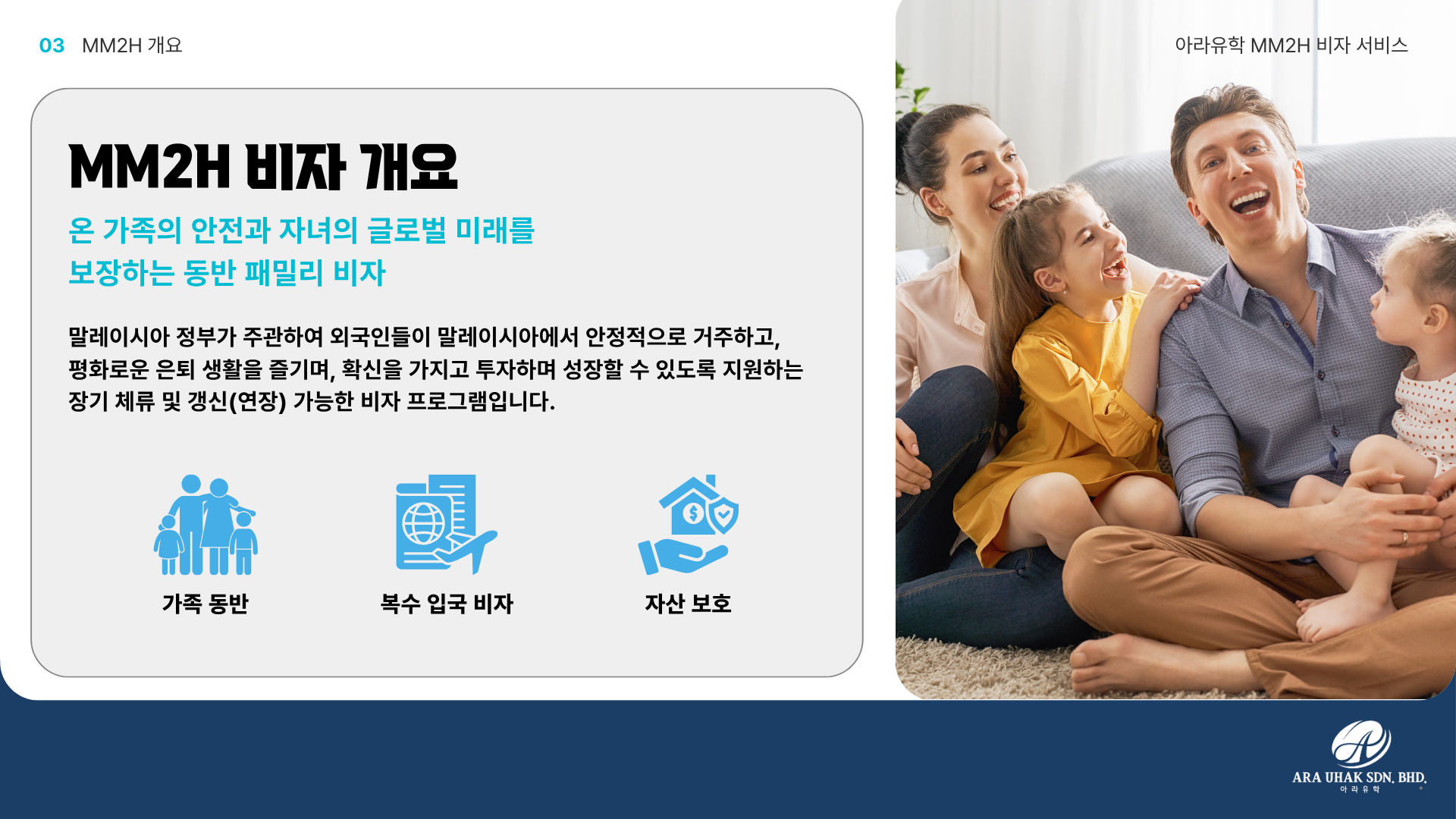 03 MM2H 개요

아라유학 MM2H 비자 서비스

MM2H 비자 개요

온 가족의 안전과 자녀의 글로벌 미래를 보장하는 동반 패밀리 비자

말레이시아 정부가 주관하여 외국인들이 말레이시아에서 안정적으로 거주하고, 평화로운 은퇴 생활을 즐기며, 확신을 가지고 투자하며 성장할 수 있도록 지원하는 장기 체류 및 갱신(연장) 가능한 비자 프로그램입니다.

가족 동반

복수 입국 비자

자산 보호

ARA UHAK SDN. BHD.
아라유학